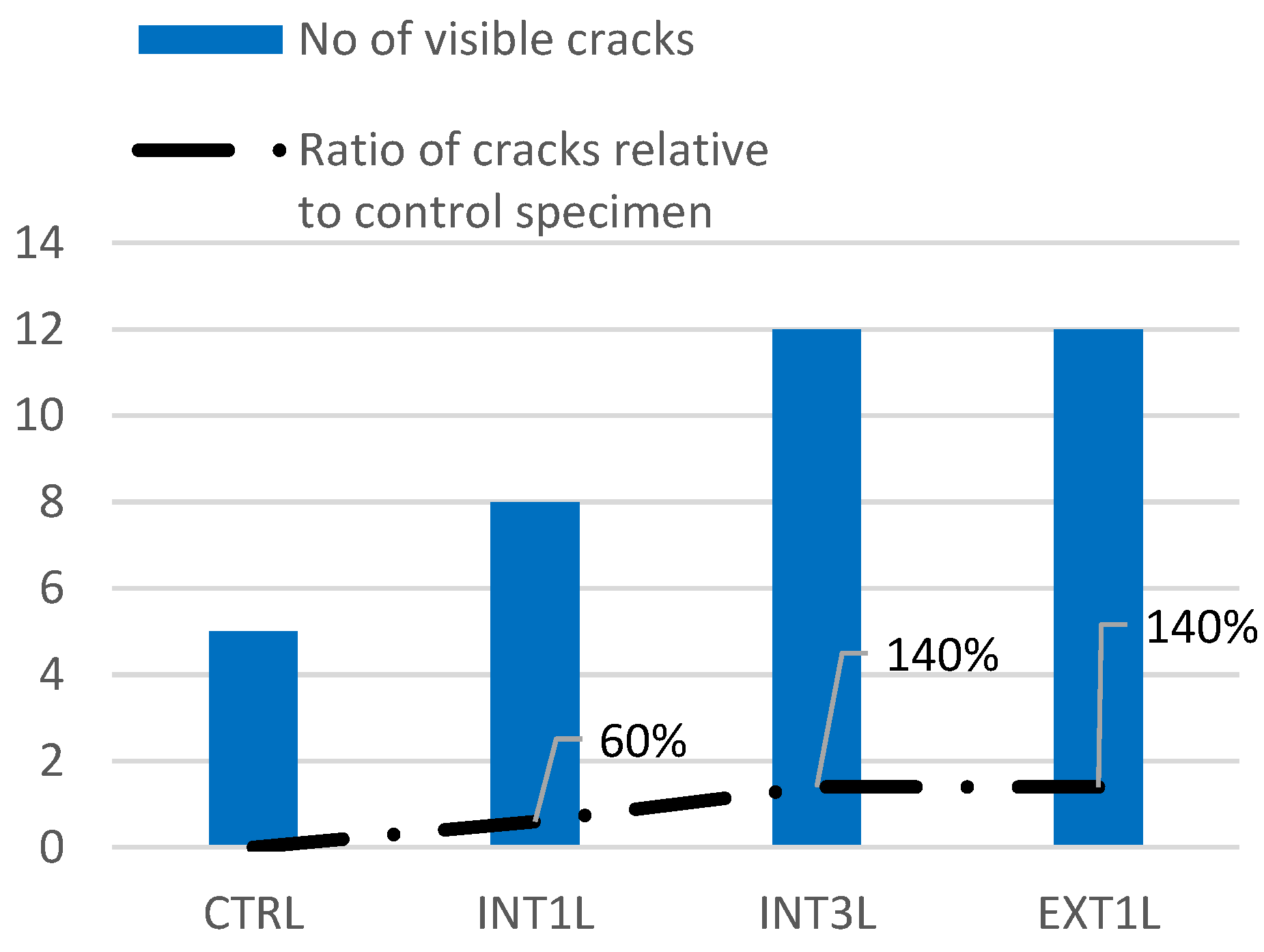 No of visible cracks

Ratio of cracks relative to control specimen

14
12
10
8
6
4
2
0

60%
140%
140%

CTRL
INT1L
INT3L
EXT1L